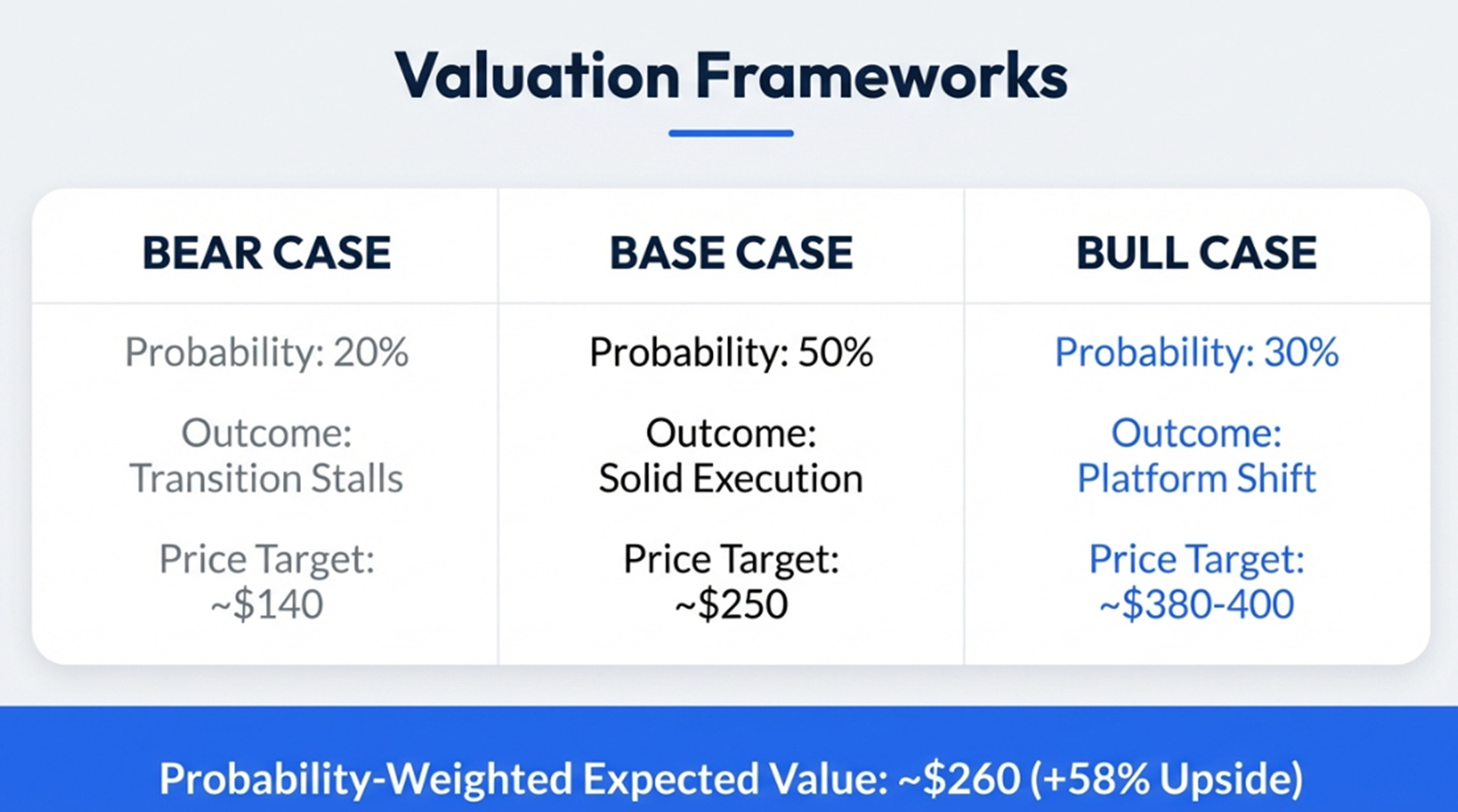 Valuation Frameworks

| BEAR CASE | BASE CASE | BULL CASE |
|---|---|---|
| Probability: 20% | Probability: 50% | Probability: 30% |
| Outcome: Transition Stalls | Outcome: Solid Execution | Outcome: Platform Shift |
| Price Target: ~\$140 | Price Target: ~\$250 | Price Target: ~\$380-400 |

Probability-Weighted Expected Value: ~\$260 (+58% Upside)